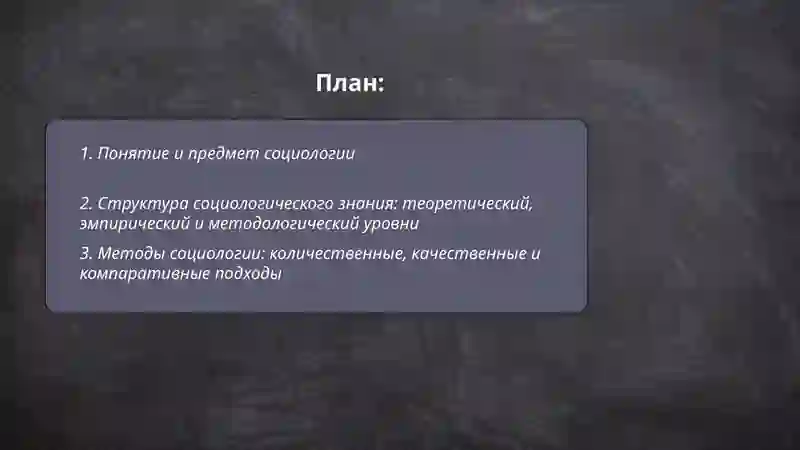 План:

1. Понятие и предмет социологии

2. Структура социологического знания: теоретический, эмпирический и методологический уровни

3. Методы социологии: количественные, качественные и компаративные подходы